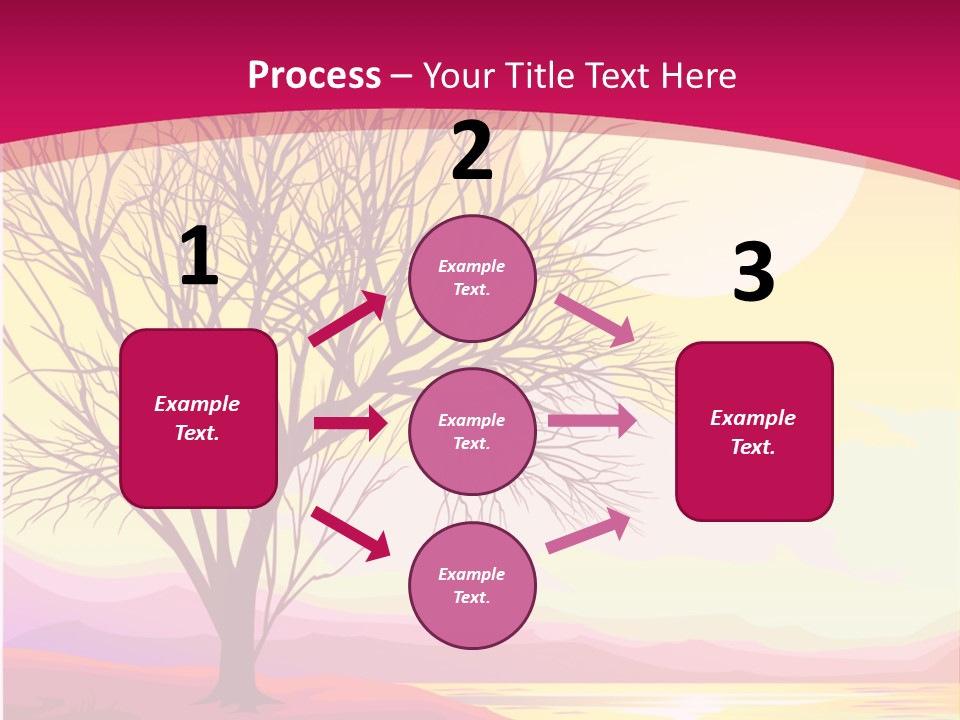 Process – Your Title Text Here

1

Example Text.

2

Example Text.

Example Text.

Example Text.

3

Example Text.